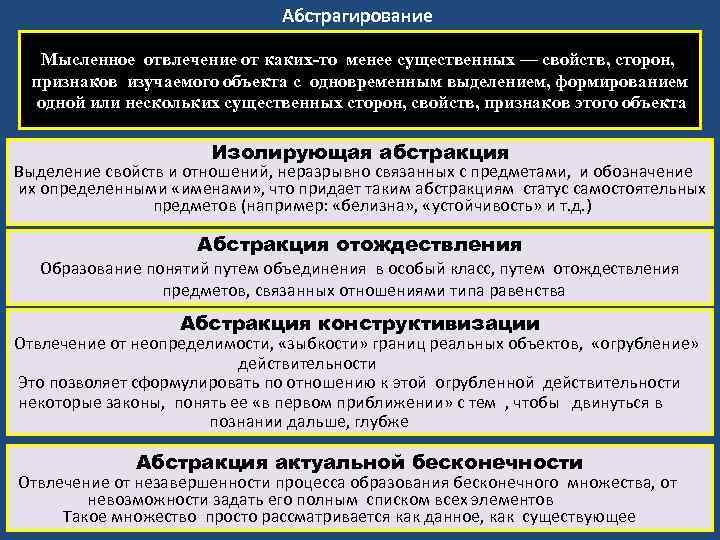 Абстрагирование

Мысленное отвлечение от каких-то менее существенных — свойств, сторон, признаков изучаемого объекта с одновременным выделением, формированием одной или нескольких существенных сторон, свойств, признаков этого объекта

Изолирующая абстракция

Выделение свойств и отношений, неразрывно связанных с предметами, и обозначение их определенными «именами», что придает таким абстракциям статус самостоятельных предметов (например: «белизна», «устойчивость» и т.д.)

Абстракция отождествления

Образование понятий путем объединения в особый класс, путем отождествления предметов, связанных отношениями типа равенства

Абстракция конструктивизации

Отвлечение от неопределимости, «зыбкости» границ реальных объектов, «огрубление» действительности

Это позволяет сформулировать по отношению к этой огрубленной действительности некоторые законы, понять ее «в первом приближении» с тем , чтобы двинуться в познании дальше, глубже

Абстракция актуальной бесконечности

Отвлечение от незавершенности процесса образования бесконечного множества, от невозможности задать его полным списком всех элементов

Такое множество просто рассматривается как данное, как существующее